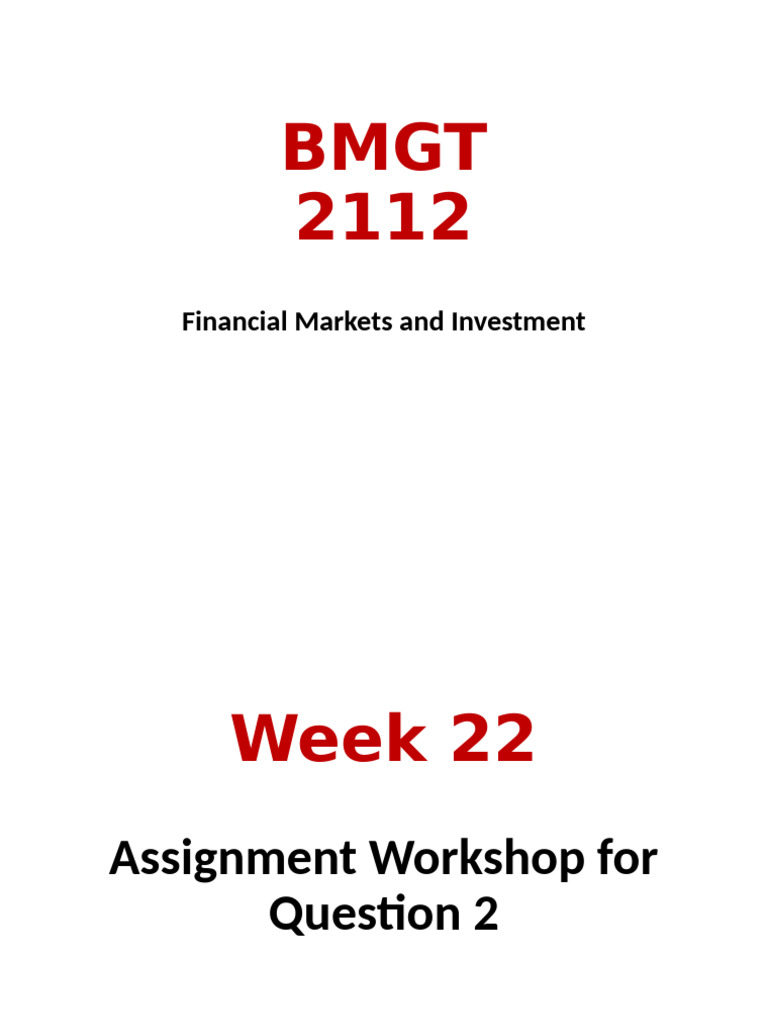 BMGT
2112

Financial Markets and Investment

Week 22

Assignment Workshop for Question 2